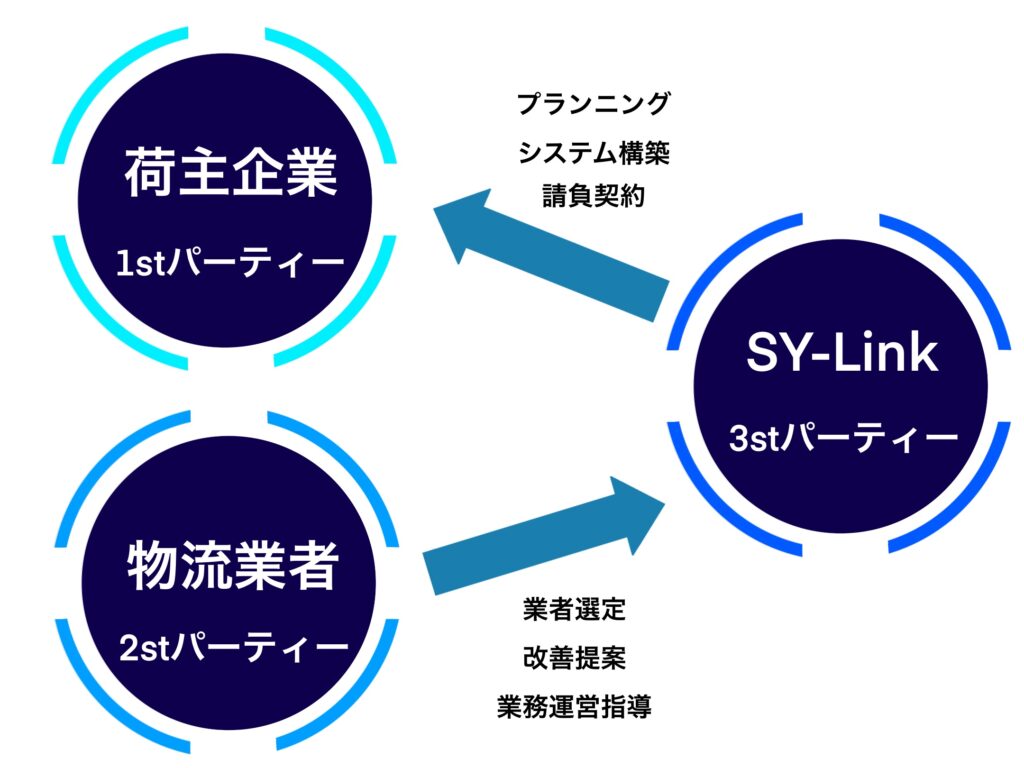 荷主企業

1stパーティー

プランニング
システム構築
請負契約

SY-Link

3stパーティー

物流業者

2stパーティー

業者選定
改善提案
業務運営指導